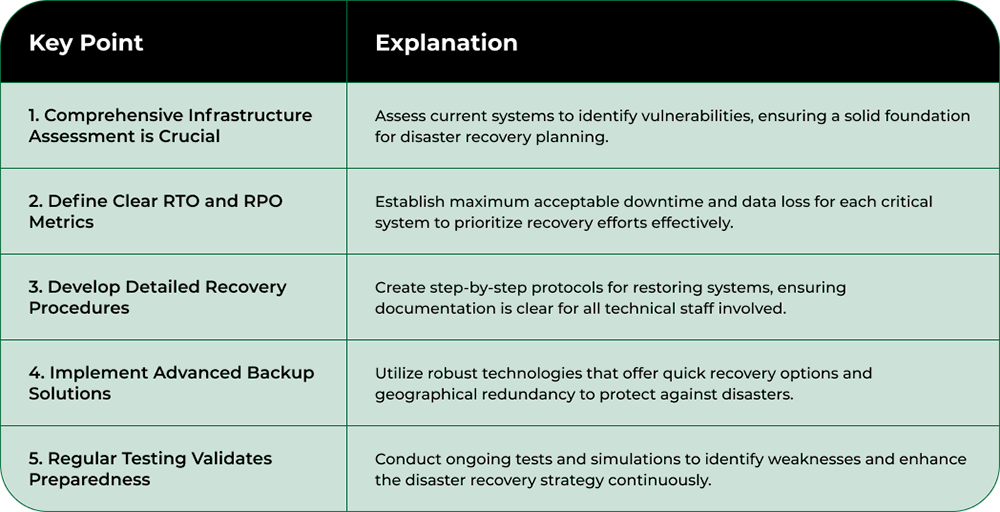 | Key Point | Explanation |
|---|---|
| 1. Comprehensive Infrastructure Assessment is Crucial | Assess current systems to identify vulnerabilities, ensuring a solid foundation for disaster recovery planning. |
| 2. Define Clear RTO and RPO Metrics | Establish maximum acceptable downtime and data loss for each critical system to prioritize recovery efforts effectively. |
| 3. Develop Detailed Recovery Procedures | Create step-by-step protocols for restoring systems, ensuring documentation is clear for all technical staff involved. |
| 4. Implement Advanced Backup Solutions | Utilize robust technologies that offer quick recovery options and geographical redundancy to protect against disasters. |
| 5. Regular Testing Validates Preparedness | Conduct ongoing tests and simulations to identify weaknesses and enhance the disaster recovery strategy continuously. |